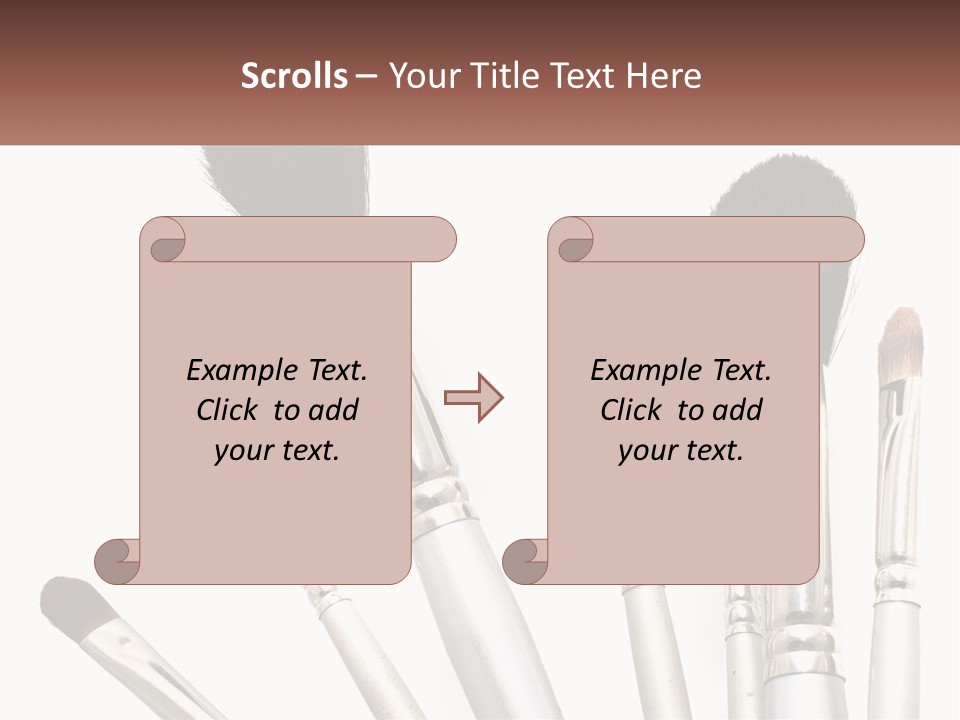 Scrolls – Your Title Text Here

Example Text. Click to add your text.

Example Text. Click to add your text.